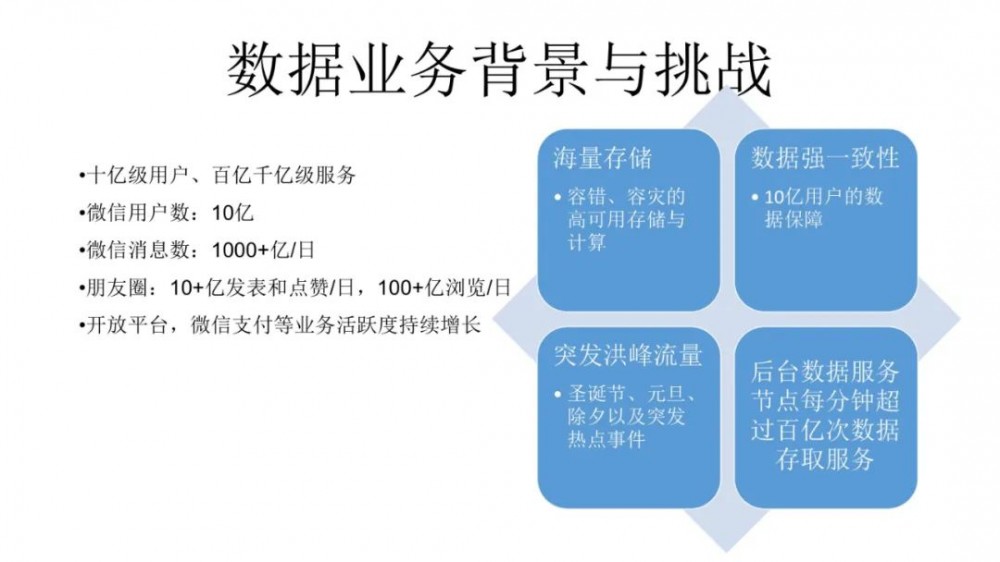 数据业务背景与挑战

•十亿级用户、百亿千亿级服务
•微信用户数：10亿
•微信消息数：1000+亿/日
•朋友圈：10+亿发表和点赞/日，100+亿浏览/日
•开放平台，微信支付等业务活跃度持续增长

海量存储
• 容错、容灾的高可用存储与计算

数据强一致性
• 10亿用户的数据保障

突发洪峰流量
• 圣诞节、元旦、除夕以及突发热点事件

后台数据服务节点每分钟超过百亿次数据存取服务